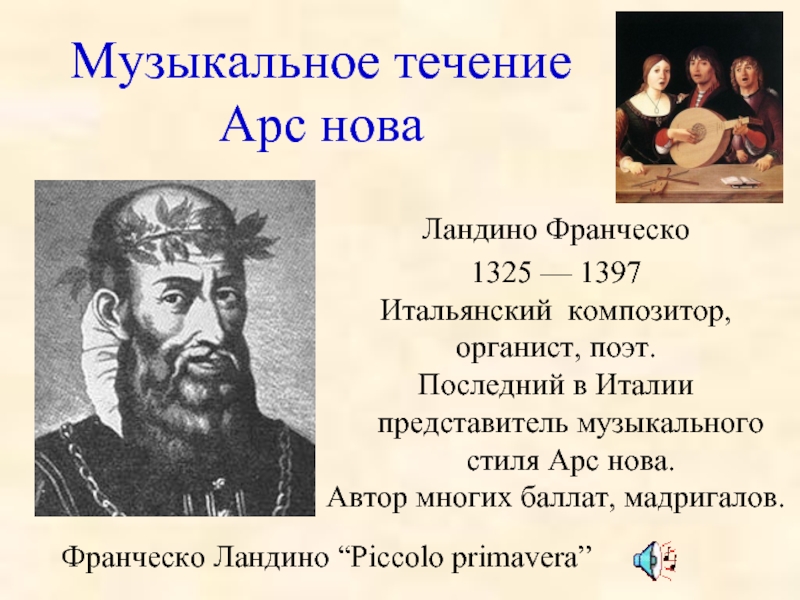 Музыкальное течение
Арс нова

Ландино Франческо
1325 — 1397
Итальянский композитор, органист, поэт.
Последний в Италии представитель музыкального стиля Арс нова.
Автор многих баллат, мадригалов.

Франческо Ландино “Piccolo primavera”